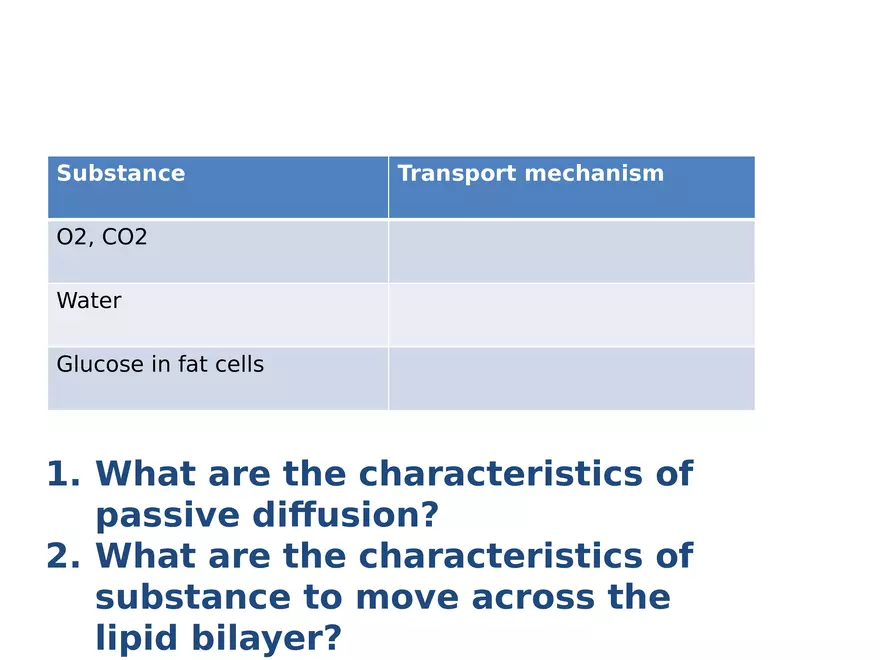 | Substance | Transport mechanism |
|---|---|
| O2, CO2 | |
| Water | |
| Glucose in fat cells | |

1. What are the characteristics of passive diffusion?
2. What are the characteristics of substance to move across the lipid bilayer?